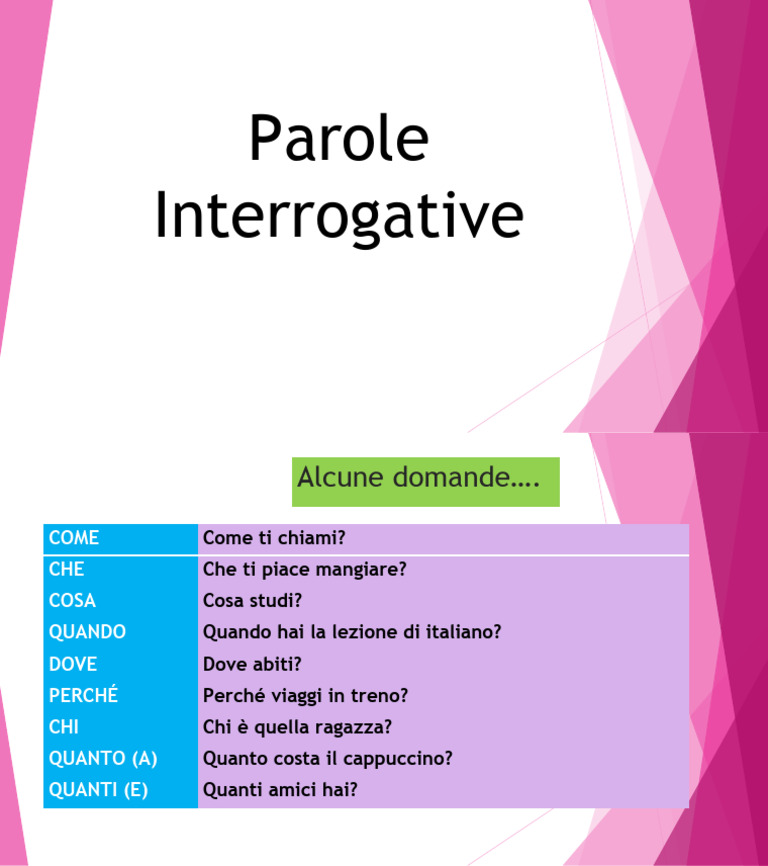 Parole Interrogative

Alcune domande….

| COME | Come ti chiami? |
|---|---|
| CHE | Che ti piace mangiare? |
| COSA | Cosa studi? |
| QUANDO | Quando hai la lezione di italiano? |
| DOVE | Dove abiti? |
| PERCHÉ | Perché viaggi in treno? |
| CHI | Chi è quella ragazza? |
| QUANTO (A) | Quanto costa il cappuccino? |
| QUANTI (E) | Quanti amici hai? |